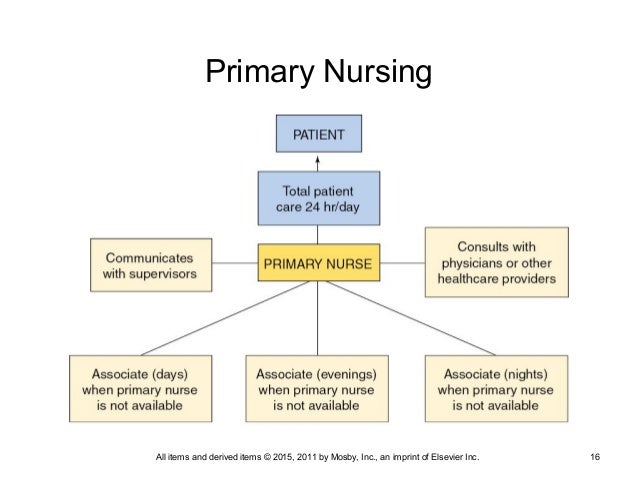 Primary Nursing

PATIENT

Total patient care 24 hr/day

Communicates with supervisors

PRIMARY NURSE

Consults with physicians or other healthcare providers

Associate (days) when primary nurse is not available

Associate (evenings) when primary nurse is not available

Associate (nights) when primary nurse is not available

All items and derived items © 2015, 2011 by Mosby, Inc., an imprint of Elsevier Inc.

16